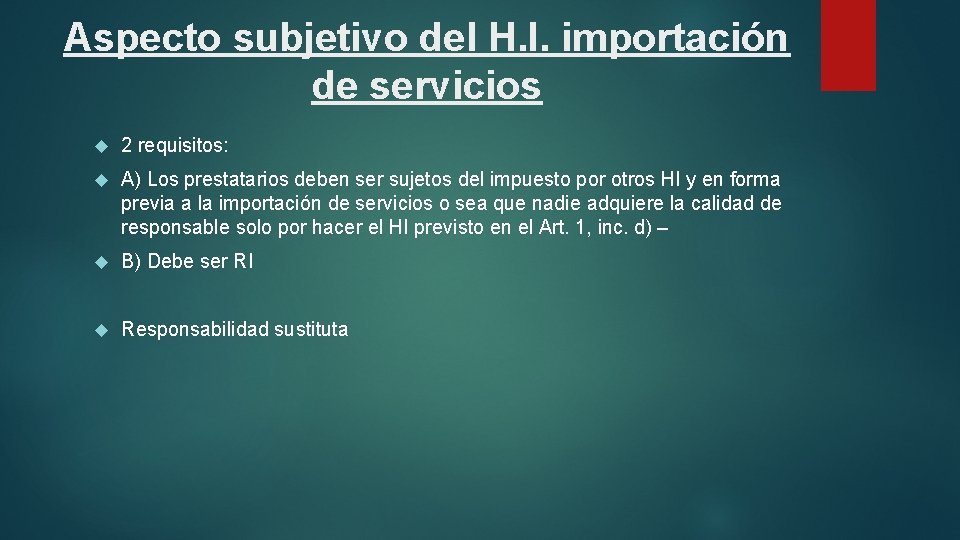 Aspecto subjetivo del H.I. importación de servicios

2 requisitos:

A) Los prestatarios deben ser sujetos del impuesto por otros HI y en forma previa a la importación de servicios o sea que nadie adquiere la calidad de responsable solo por hacer el HI previsto en el Art. 1, inc. d) –

B) Debe ser RI

Responsabilidad sustituta